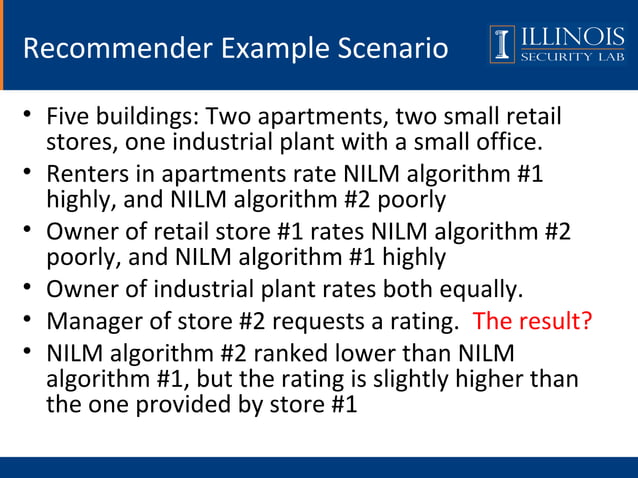 Recommender Example Scenario

ILLINOIS
SECURITY LAB

• Five buildings: Two apartments, two small retail stores, one industrial plant with a small office.
• Renters in apartments rate NILM algorithm #1 highly, and NILM algorithm #2 poorly
• Owner of retail store #1 rates NILM algorithm #2 poorly, and NILM algorithm #1 highly
• Owner of industrial plant rates both equally.
• Manager of store #2 requests a rating. The result?
• NILM algorithm #2 ranked lower than NILM algorithm #1, but the rating is slightly higher than the one provided by store #1